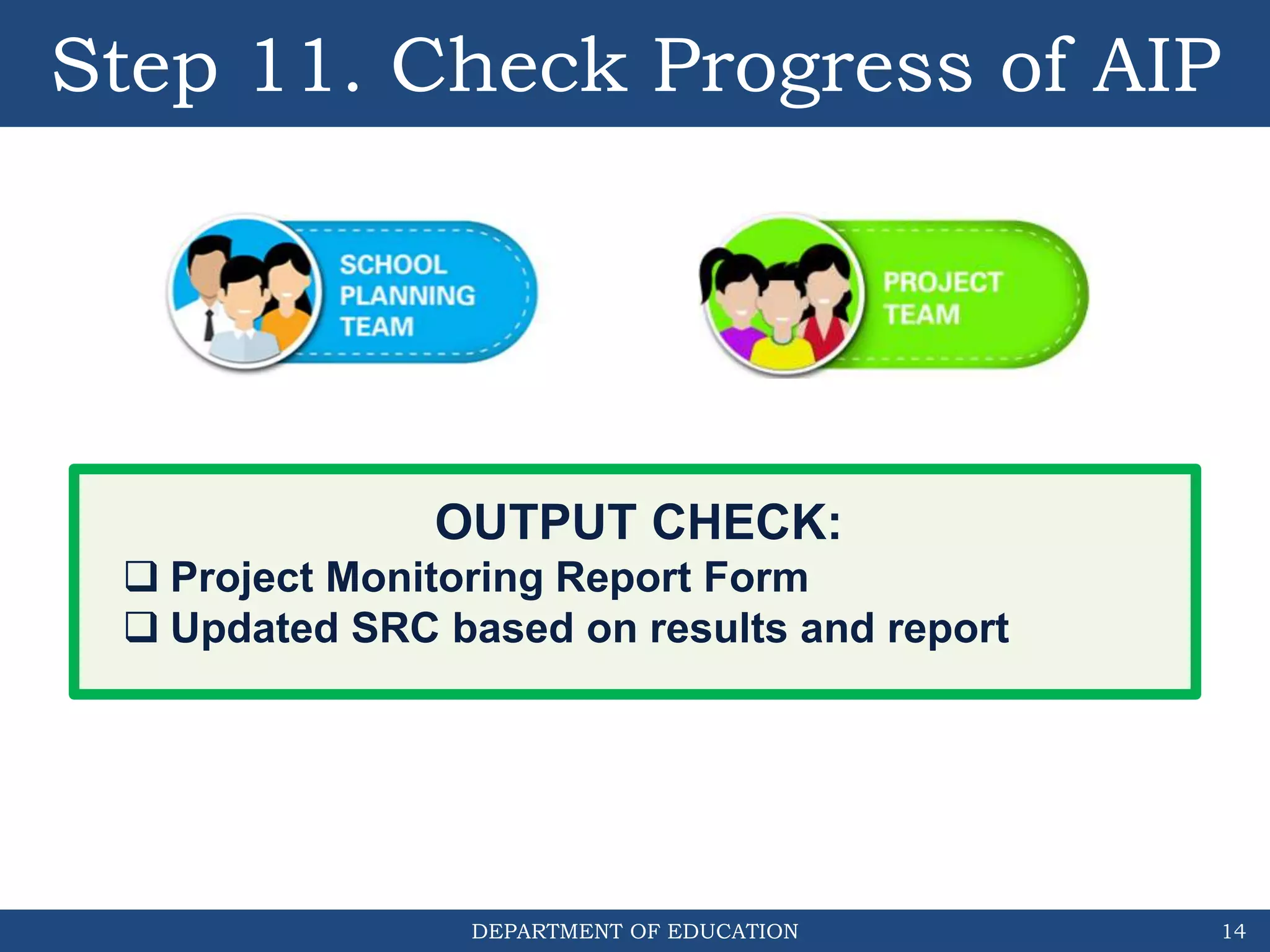 Step 11. Check Progress of AIP

SCHOOL PLANNING TEAM

PROJECT TEAM

OUTPUT CHECK:

❑ Project Monitoring Report Form
❑ Updated SRC based on results and report

DEPARTMENT OF EDUCATION

14